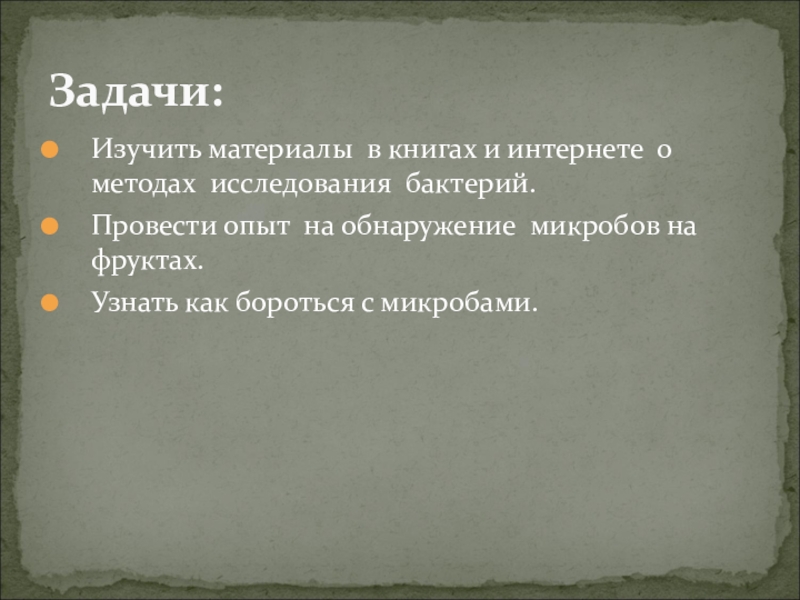 Задачи:

Изучить материалы в книгах и интернете о методах исследования бактерий.

Провести опыт на обнаружение микробов на фруктах.

Узнать как бороться с микробами.